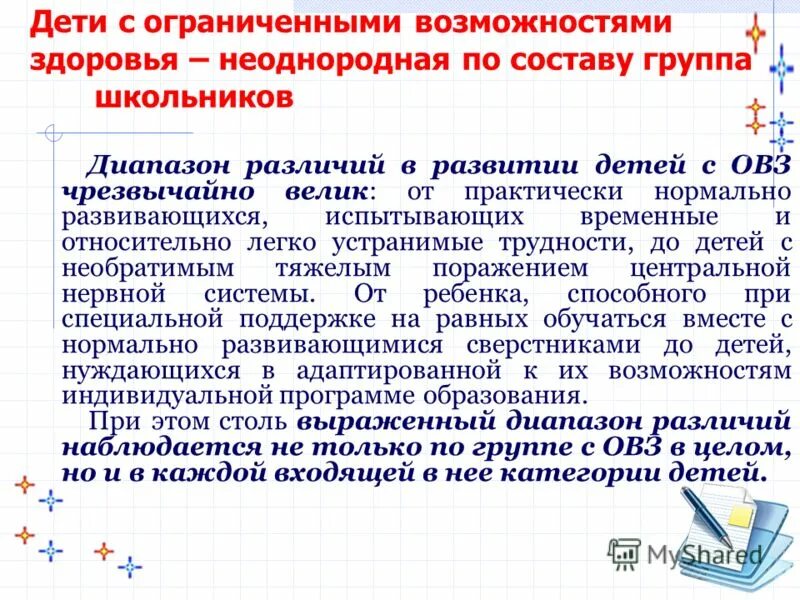 Дети с ограниченными возможностями здоровья – неоднородная по составу группа школьников

Диапазон различий в развитии детей с ОВЗ чрезвычайно велик: от практически нормально развивающихся, испытывающих временные и относительно легко устранимые трудности, до детей с необратимым тяжелым поражением центральной нервной системы. От ребенка, способного при специальной поддержке на равных обучаться вместе с нормально развивающимися сверстниками до детей, нуждающихся в адаптированной к их возможностям индивидуальной программе образования.

При этом столь выраженный диапазон различий наблюдается не только по группе с ОВЗ в целом, но и в каждой входящей в нее категории детей.

MyShared